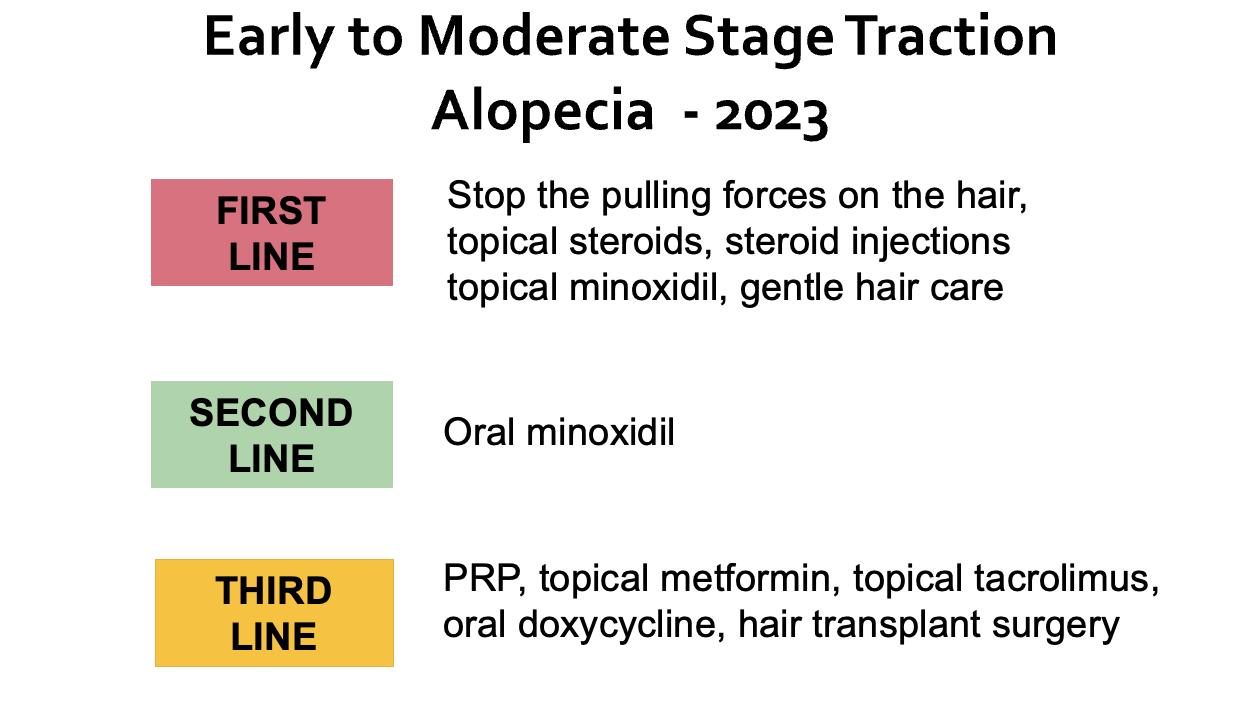 Early to Moderate Stage Traction Alopecia - 2023

FIRST LINE

Stop the pulling forces on the hair, topical steroids, steroid injections topical minoxidil, gentle hair care

SECOND LINE

Oral minoxidil

THIRD LINE

PRP, topical metformin, topical tacrolimus, oral doxycycline, hair transplant surgery